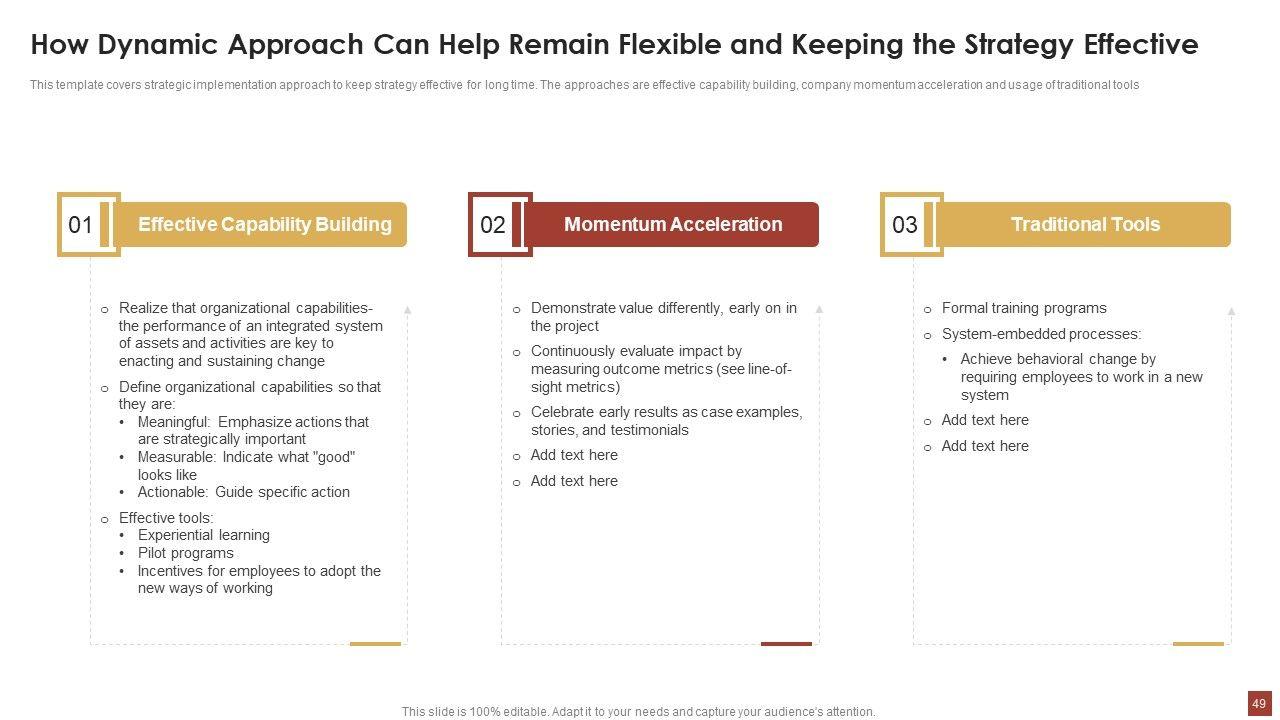 How Dynamic Approach Can Help Remain Flexible and Keeping the Strategy Effective

This template covers strategic implementation approach to keep strategy effective for long time. The approaches are effective capability building, company momentum acceleration and usage of traditional tools

01 Effective Capability Building

o Realize that organizational capabilities- the performance of an integrated system of assets and activities are key to enacting and sustaining change
o Define organizational capabilities so that they are:
• Meaningful: Emphasize actions that are strategically important
• Measurable: Indicate what "good" looks like
• Actionable: Guide specific action
o Effective tools:
• Experiential learning
• Pilot programs
• Incentives for employees to adopt the new ways of working

02 Momentum Acceleration

o Demonstrate value differently, early on in the project
o Continuously evaluate impact by measuring outcome metrics (see line-of-sight metrics)
o Celebrate early results as case examples, stories, and testimonials
o Add text here
o Add text here

03 Traditional Tools

o Formal training programs
o System-embedded processes:
• Achieve behavioral change by requiring employees to work in a new system
o Add text here
o Add text here

This slide is 100% editable. Adapt it to your needs and capture your audience's attention.

49